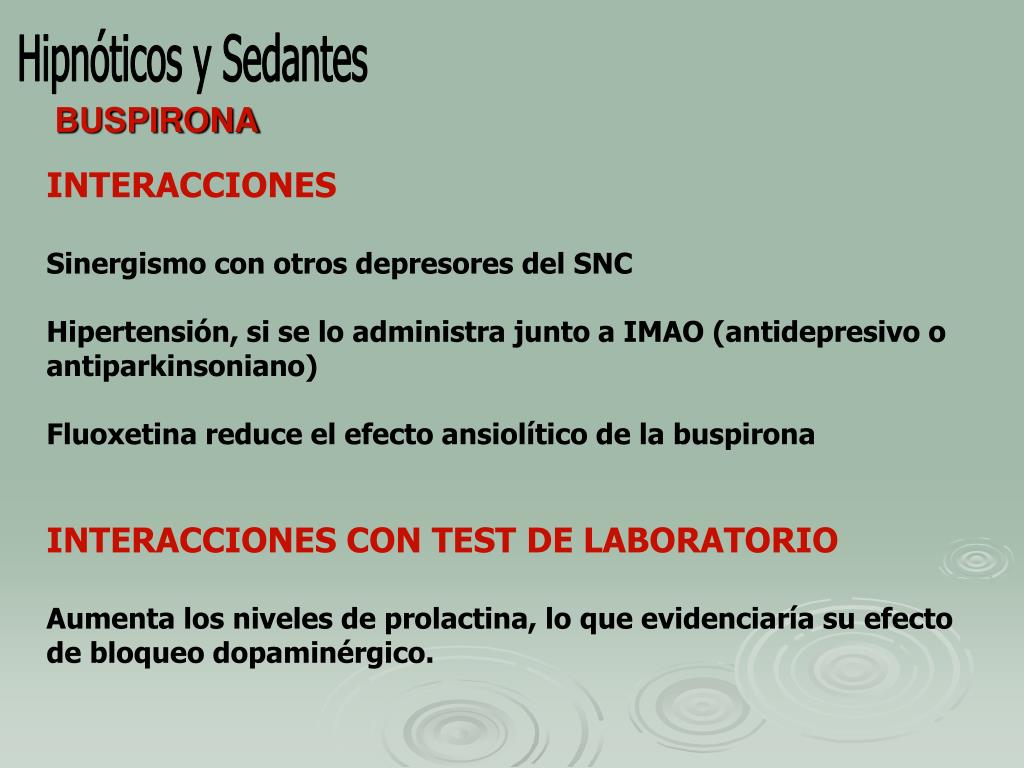 Hipnóticos y Sedantes

BUSPIRONA

INTERACCIONES

Sinergismo con otros depresores del SNC

Hipertensión, si se lo administra junto a IMAO (antidepresivo o antiparkinsoniano)

Fluoxetina reduce el efecto ansiolítico de la buspirona

INTERACCIONES CON TEST DE LABORATORIO

Aumenta los niveles de prolactina, lo que evidenciaría su efecto de bloqueo dopaminérgico.